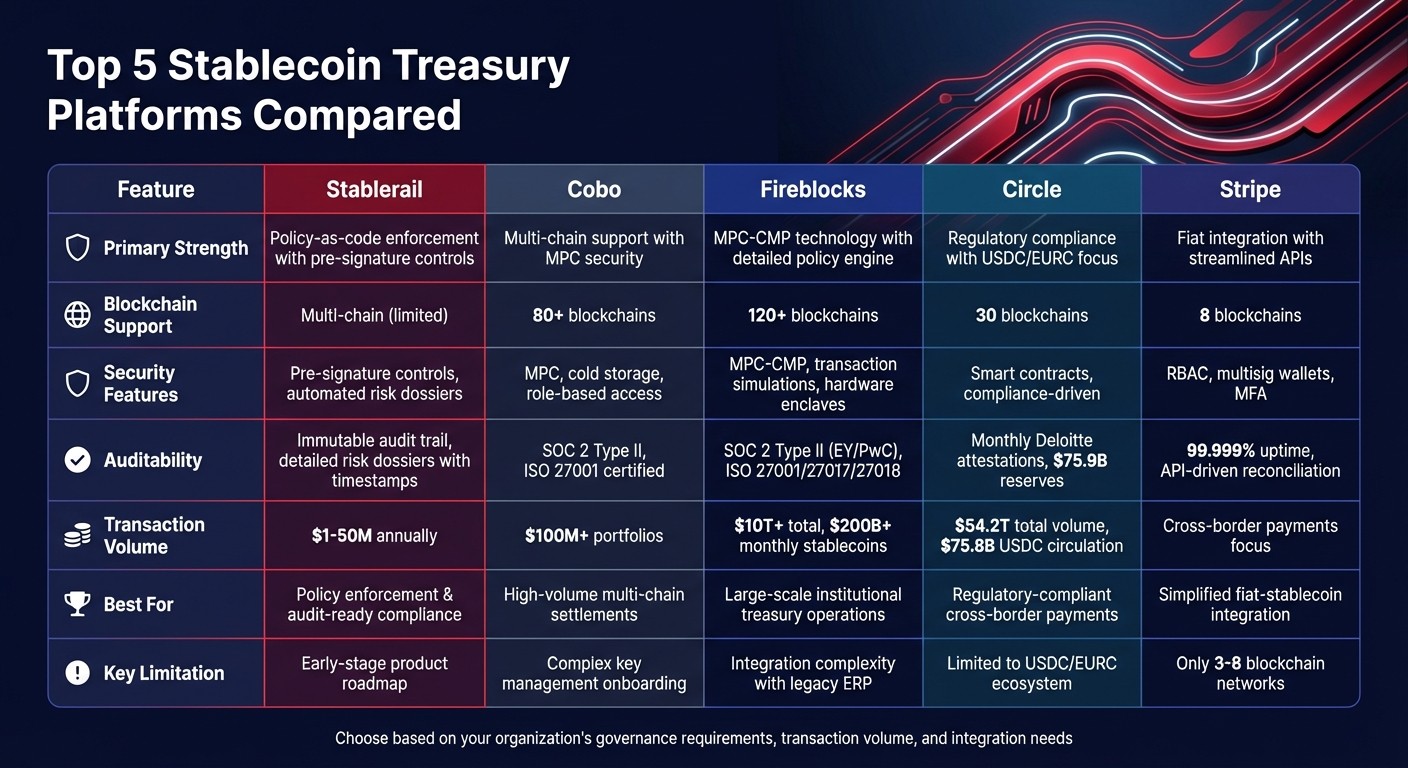 Top 5 Stablecoin Treasury Platforms Compared

| Feature | Stablerail | Cobo | Fireblocks | Circle | Stripe |
|---|---|---|---|---|---|
| Primary Strength | Policy-as-code enforcement with pre-signature controls | Multi-chain support with MPC security | MPC-CMP technology with detailed policy engine | Regulatory compliance with USDC/EURC focus | Fiat integration with streamlined APIs |
| Blockchain Support | Multi-chain (limited) | 80+ blockchains | 120+ blockchains | 30 blockchains | 8 blockchains |
| Security Features | Pre-signature controls, automated risk dossiers | MPC, cold storage, role-based access | MPC-CMP, transaction simulations, hardware enclaves | Smart contracts, compliance-driven | RBAC, multisig wallets, MFA |
| Auditability | Immutable audit trail, detailed risk dossiers with timestamps | SOC 2 Type II, ISO 27001 certified | SOC 2 Type II (EY/PwC), ISO 27001/27017/27018 | Monthly Deloitte attestations, $75.9B reserves | 99.999% uptime, API-driven reconciliation |
| Transaction Volume | $1-50M annually | $100M+ portfolios | $10T+ total, $200B+ monthly stablecoins | $54.2T total volume, $75.8B USDC circulation | Cross-border payments focus |
| Best For | Policy enforcement & audit-ready compliance | High-volume multi-chain settlements | Large-scale institutional treasury operations | Regulatory-compliant cross-border payments | Simplified fiat-stablecoin integration |
| Key Limitation | Early-stage product roadmap | Complex key management onboarding | Integration complexity with legacy ERP | Limited to USDC/EURC ecosystem | Only 3-8 blockchain networks |

Choose based on your organization's governance requirements, transaction volume, and integration needs